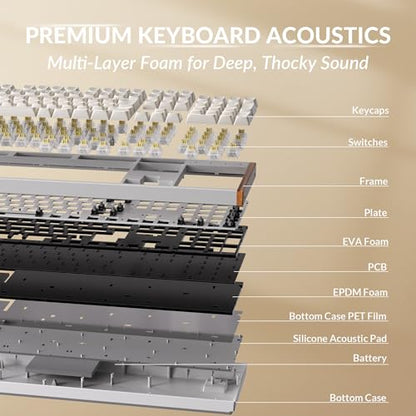 PREMIUM KEYBOARD ACOUSTICS
Multi-Layer Foam for Deep, Thocky Sound

Keycaps
Switches
Frame
Plate
EVA Foam
PCB
EPDM Foam
Bottom Case PET Film
Silicone Acoustic Pad
Battery
Bottom Case